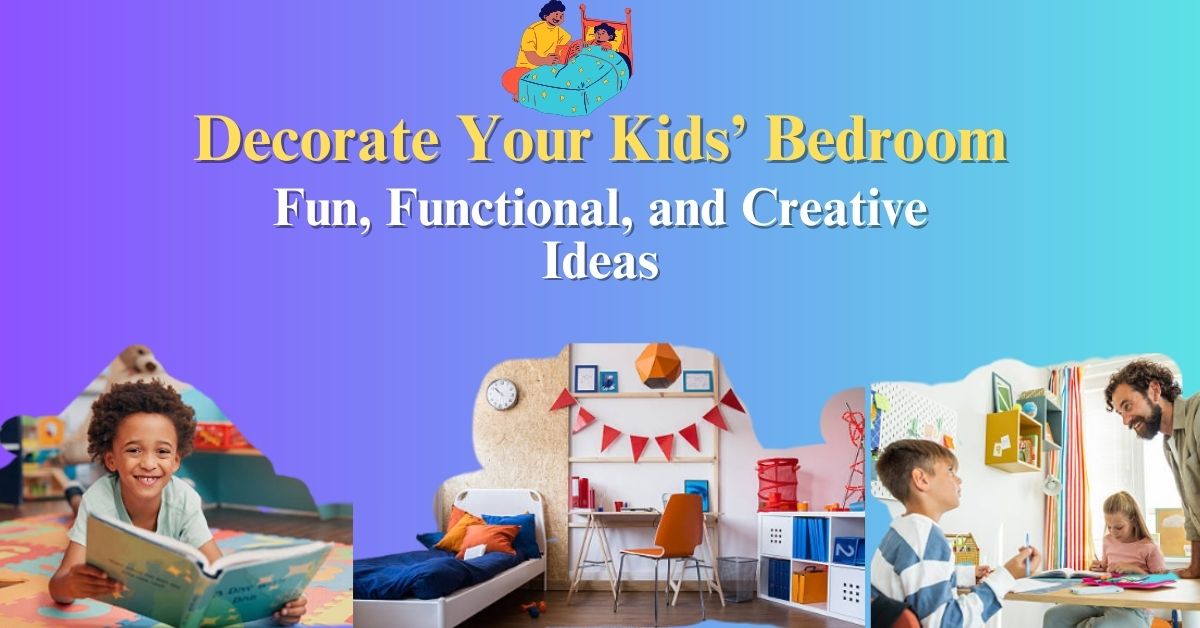 Decorate Your Kids' Bedroom

Fun, Functional, and Creative Ideas